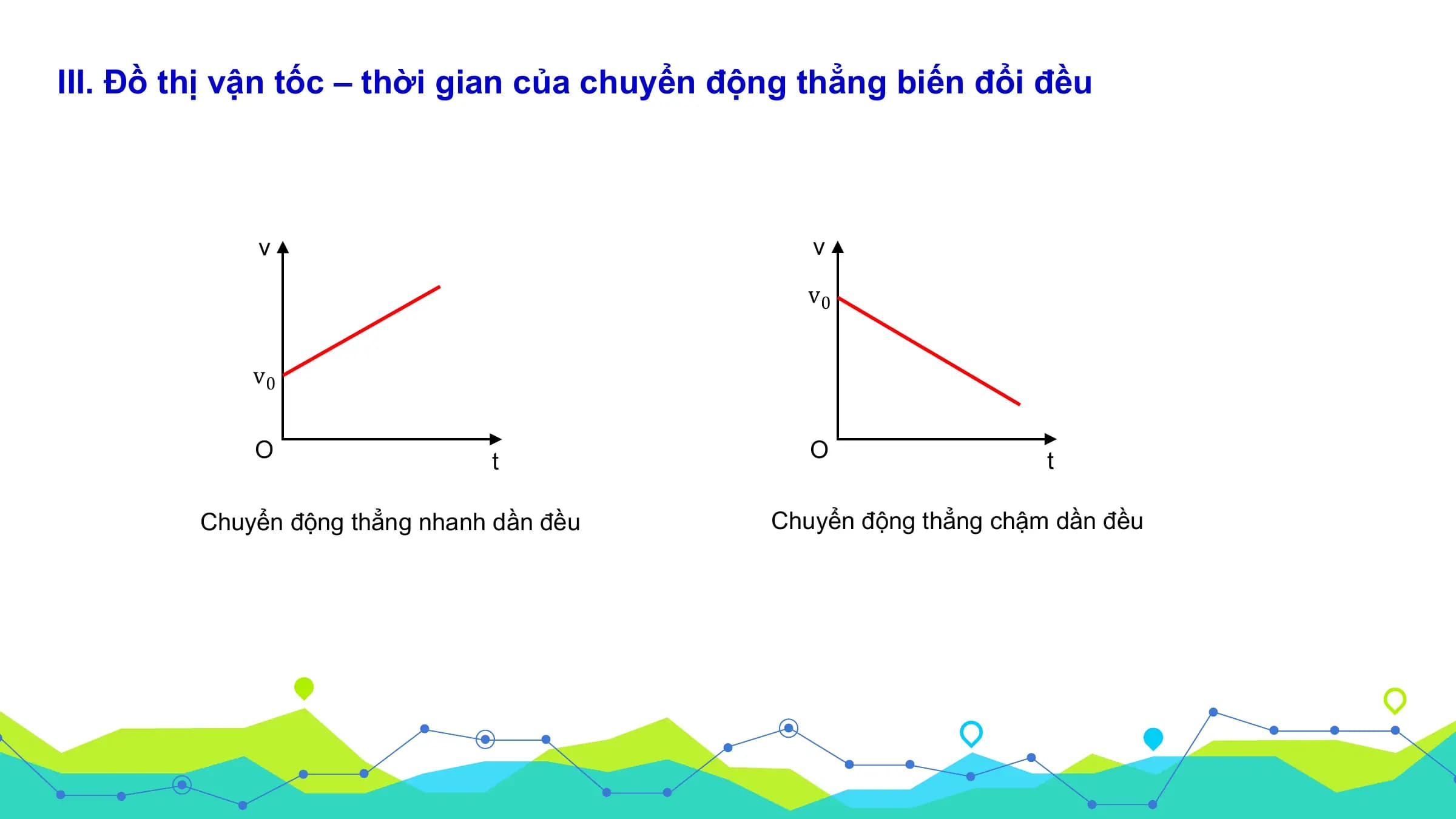 III. Đồ thị vận tốc – thời gian của chuyển động thẳng biến đổi đều

v
$v_0$
O
t

Chuyển động thẳng nhanh dần đều

v
$v_0$
O
t

Chuyển động thẳng chậm dần đều